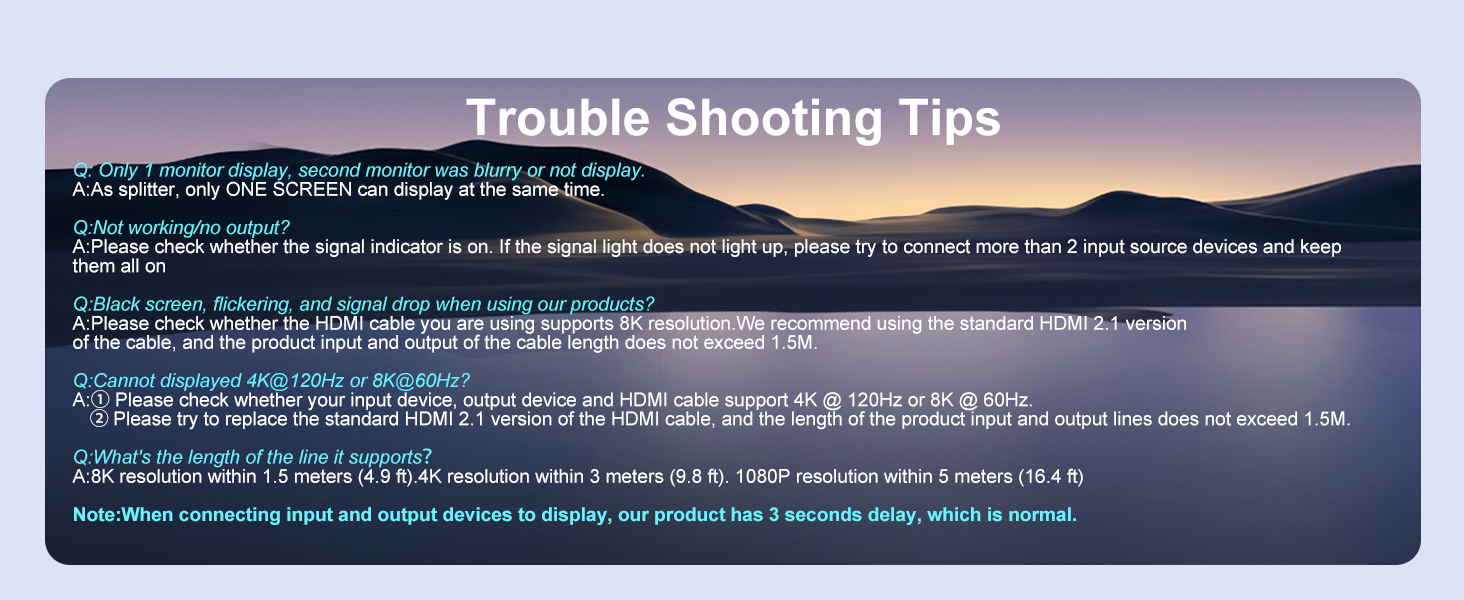 Trouble Shooting Tips

Q: Only 1 monitor display, second monitor was blurry or not display.
A:As splitter, only ONE SCREEN can display at the same time.

Q:Not working/no output?
A:Please check whether the signal indicator is on. If the signal light does not light up, please try to connect more than 2 input source devices and keep them all on

Q:Black screen, flickering, and signal drop when using our products?
A:Please check whether the HDMI cable you are using supports 8K resolution.We recommend using the standard HDMI 2.1 version of the cable, and the product input and output of the cable length does not exceed 1.5M.

Q:Cannot displayed 4K@120Hz or 8K@60Hz?
A:① Please check whether your input device, output device and HDMI cable support 4K @ 120Hz or 8K @ 60Hz.
② Please try to replace the standard HDMI 2.1 version of the HDMI cable, and the length of the product input and output lines does not exceed 1.5M.

Q:What's the length of the line it supports?
A:8K resolution within 1.5 meters (4.9 ft).4K resolution within 3 meters (9.8 ft). 1080P resolution within 5 meters (16.4 ft)

Note:When connecting input and output devices to display, our product has 3 seconds delay, which is normal.